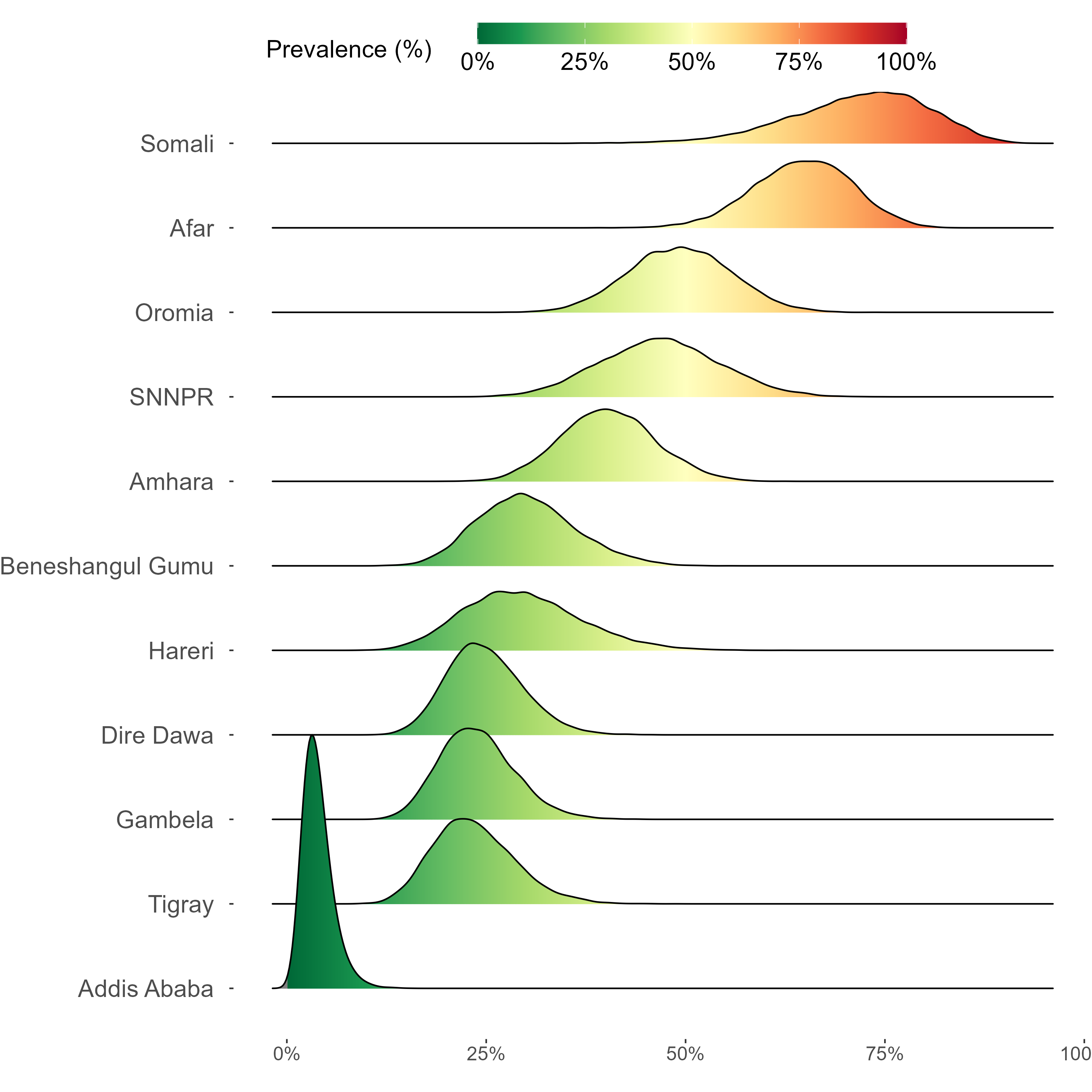 Prevalence (%)
0%
25%
50%
75%
100%

Somali
Afar
Oromia
SNNPR
Amhara
Beneshangul Gumu
Hareri
Dire Dawa
Gambela
Tigray
Addis Ababa

0%
25%
50%
75%
100